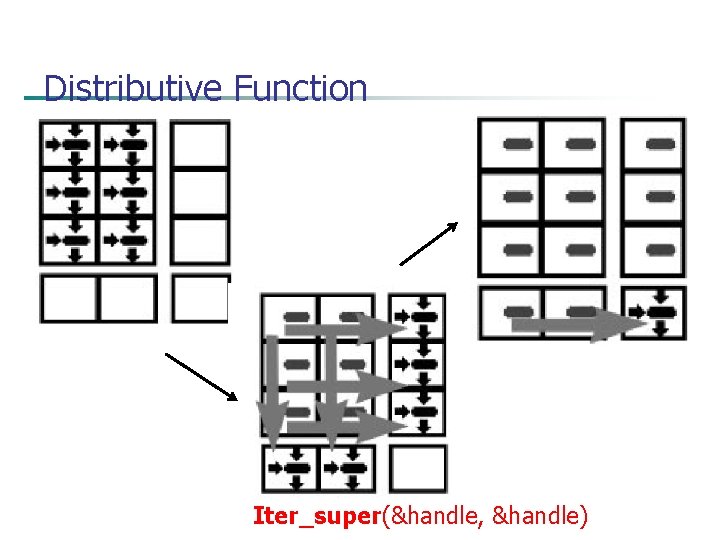 Distributive Function

Iter_super(&handle, &handle)